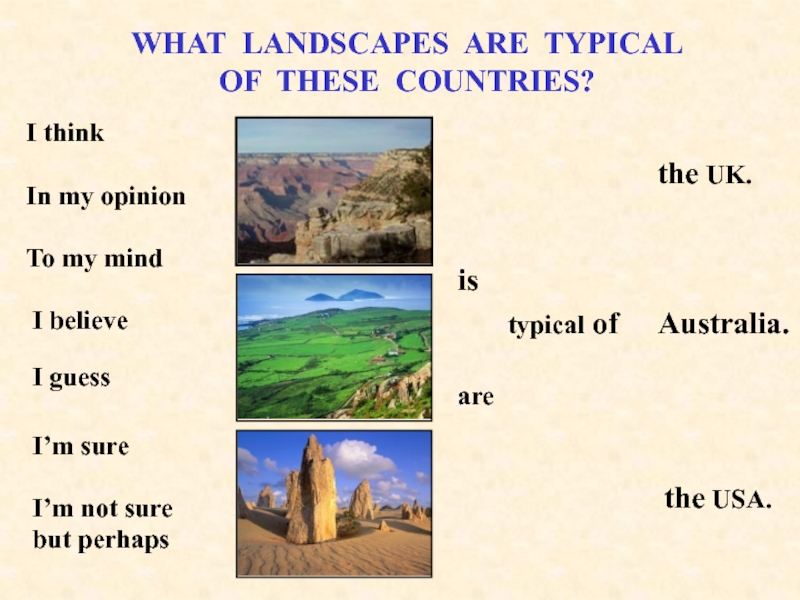 WHAT LANDSCAPES ARE TYPICAL OF THESE COUNTRIES?

I think

In my opinion

To my mind

I believe

I guess

I'm sure

I'm not sure but perhaps

is

are

typical of

the UK.

Australia.

the USA.